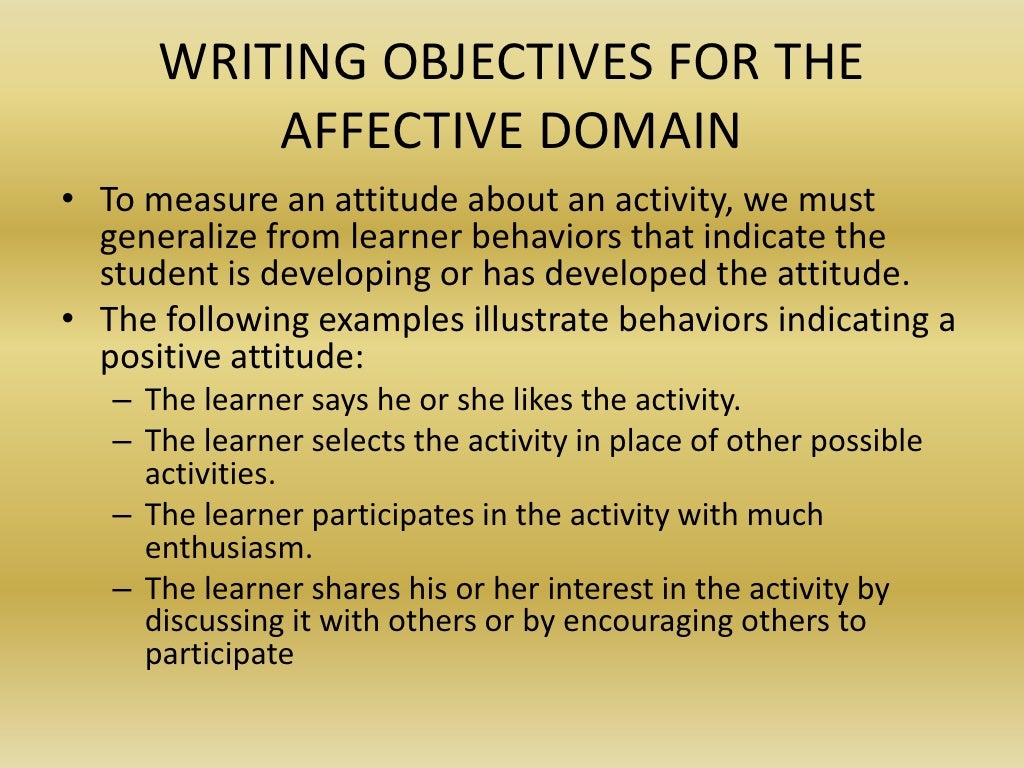 WRITING OBJECTIVES FOR THE AFFECTIVE DOMAIN

• To measure an attitude about an activity, we must generalize from learner behaviors that indicate the student is developing or has developed the attitude.
• The following examples illustrate behaviors indicating a positive attitude:
– The learner says he or she likes the activity.
– The learner selects the activity in place of other possible activities.
– The learner participates in the activity with much enthusiasm.
– The learner shares his or her interest in the activity by discussing it with others or by encouraging others to participate